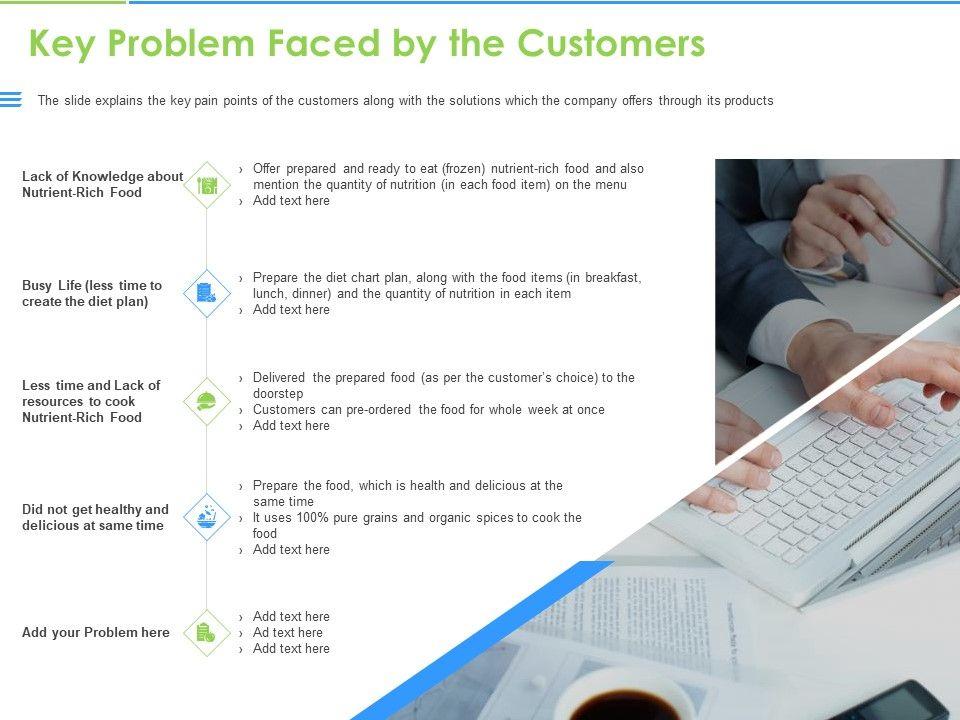 Key Problem Faced by the Customers

The slide explains the key pain points of the customers along with the solutions which the company offers through its products

Lack of Knowledge about Nutrient-Rich Food

› Offer prepared and ready to eat (frozen) nutrient-rich food and also mention the quantity of nutrition (in each food item) on the menu
› Add text here

Busy Life (less time to create the diet plan)

› Prepare the diet chart plan, along with the food items (in breakfast, lunch, dinner) and the quantity of nutrition in each item
› Add text here

Less time and Lack of resources to cook Nutrient-Rich Food

› Delivered the prepared food (as per the customer's choice) to the doorstep
› Customers can pre-ordered the food for whole week at once
› Add text here

Did not get healthy and delicious at same time

› Prepare the food, which is health and delicious at the same time
› It uses 100% pure grains and organic spices to cook the food
› Add text here

Add your Problem here

› Add text here
› Ad text here
› Add text here